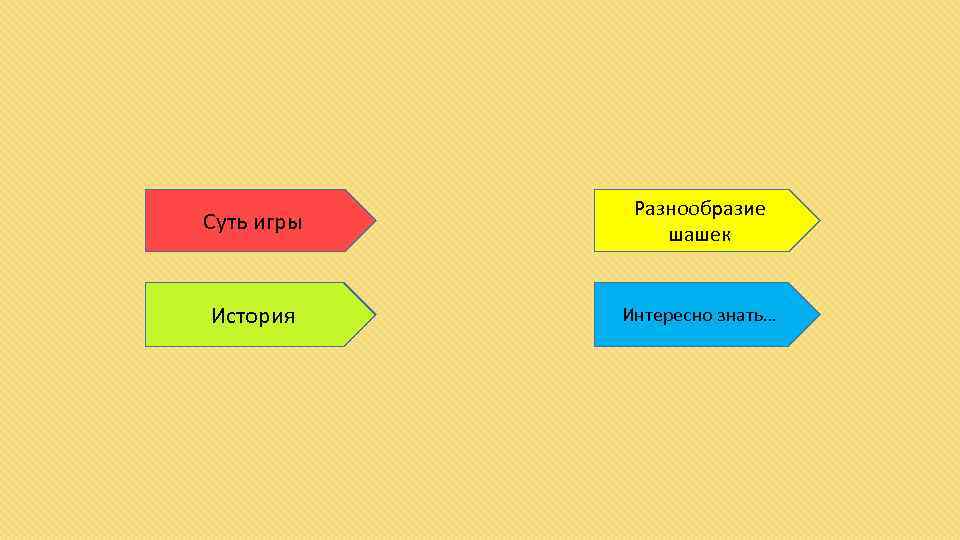 Суть игры

История

Разнообразие шашек

Интересно знать…